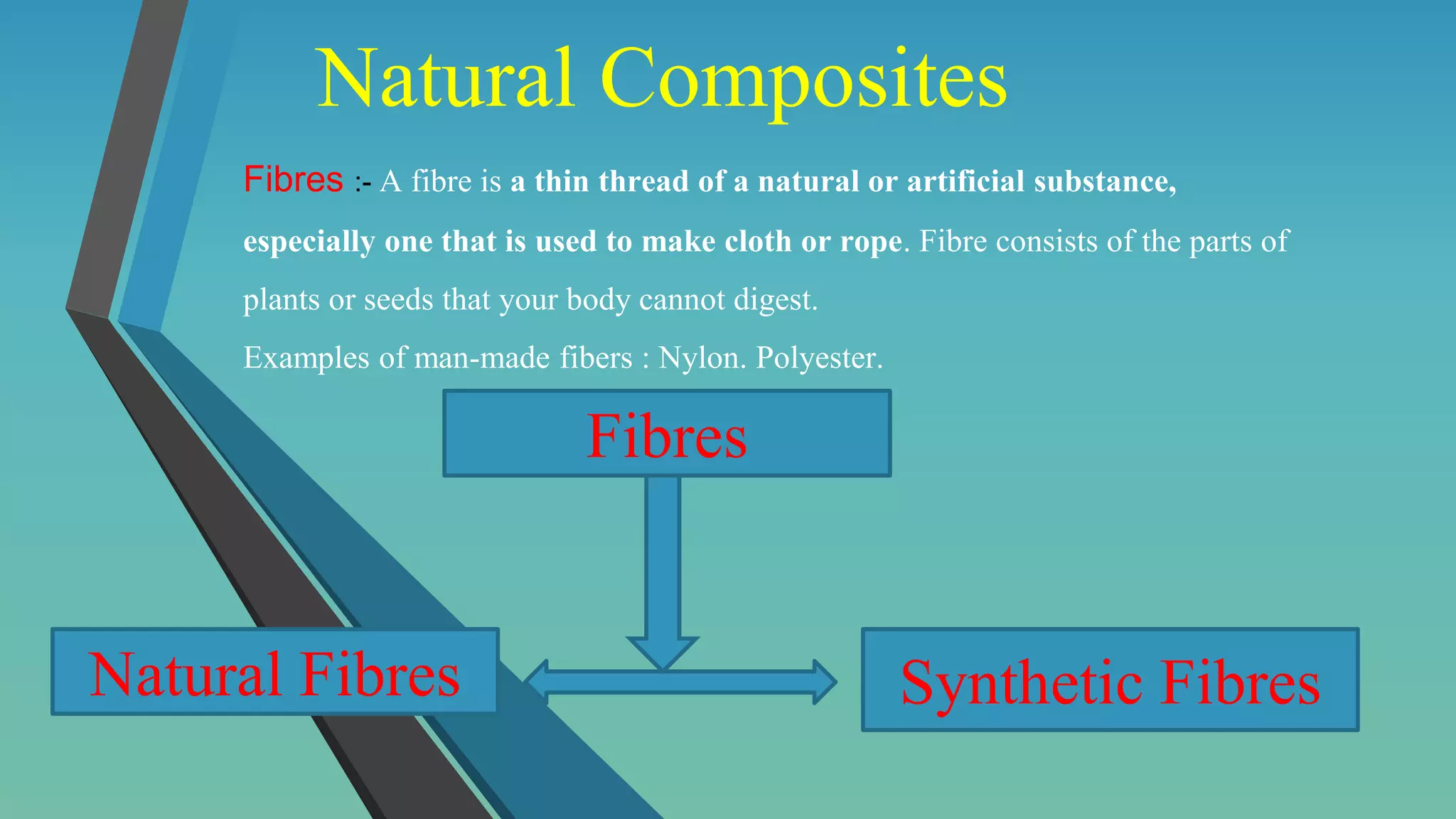 Natural Composites

Fibres :- A fibre is a thin thread of a natural or artificial substance, especially one that is used to make cloth or rope. Fibre consists of the parts of plants or seeds that your body cannot digest.

Examples of man-made fibers : Nylon. Polyester.

Fibres

Natural Fibres

Synthetic Fibres